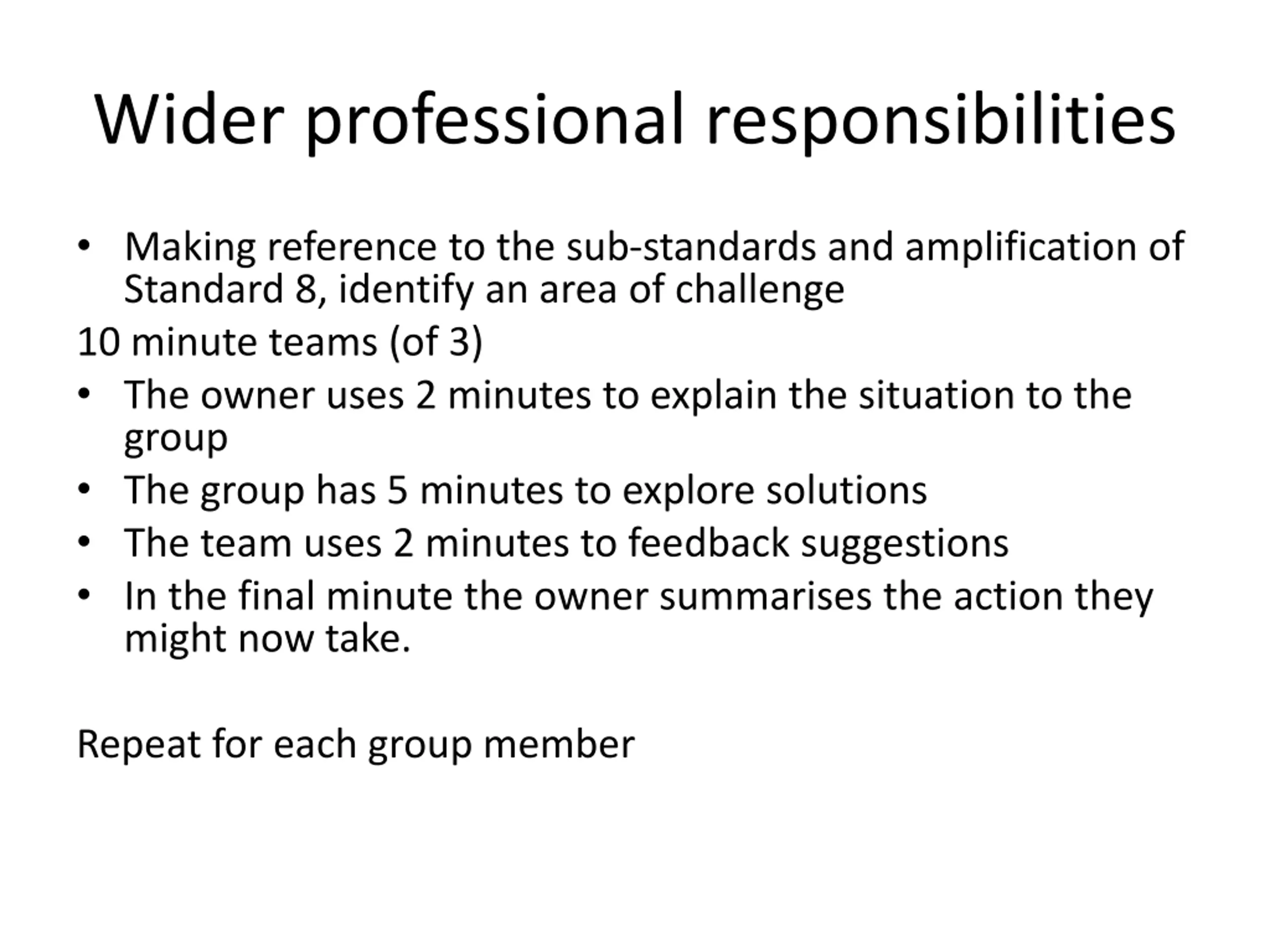 Wider professional responsibilities

• Making reference to the sub-standards and amplification of Standard 8, identify an area of challenge

10 minute teams (of 3)

• The owner uses 2 minutes to explain the situation to the group
• The group has 5 minutes to explore solutions
• The team uses 2 minutes to feedback suggestions
• In the final minute the owner summarises the action they might now take.

Repeat for each group member